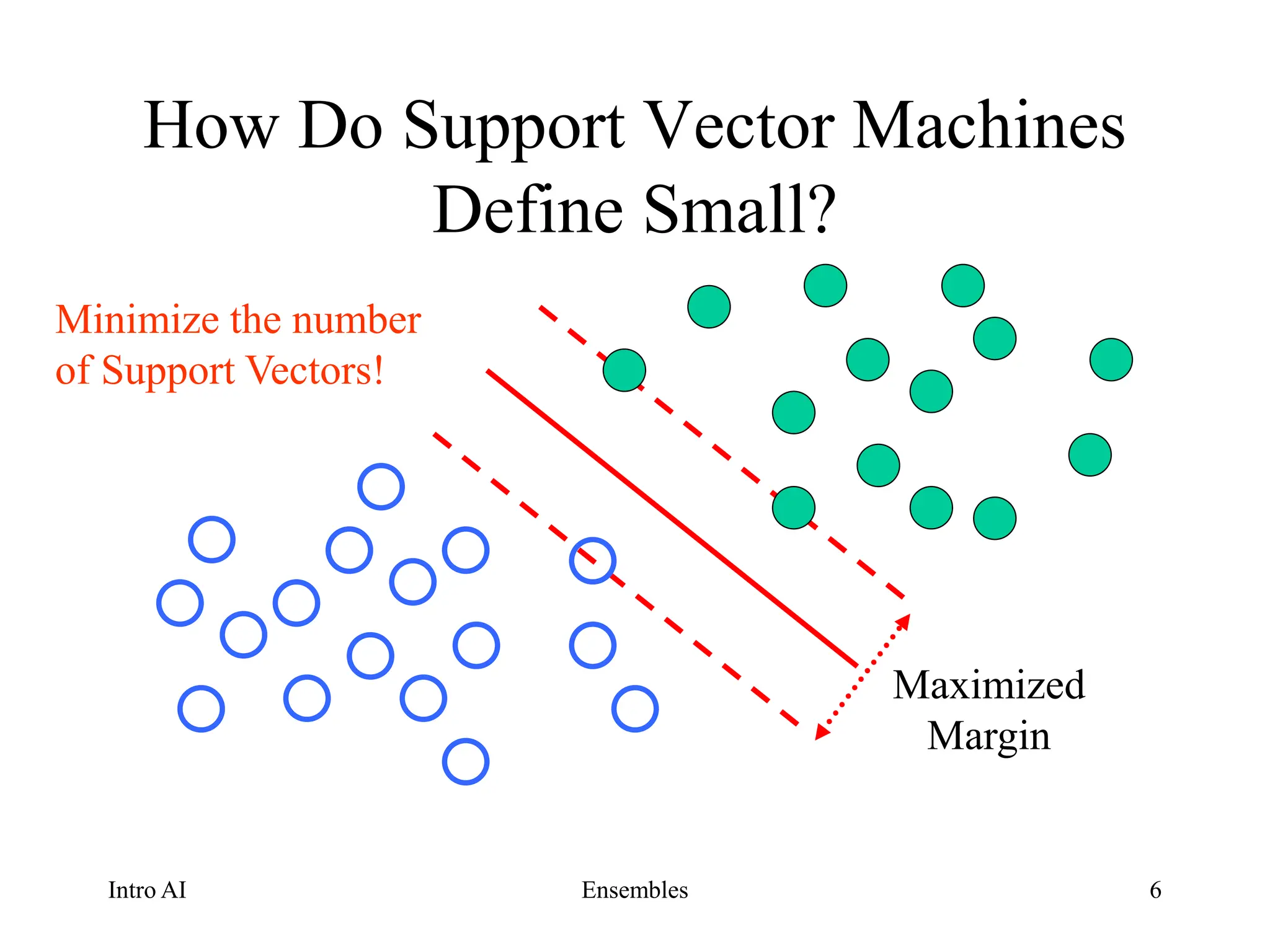 How Do Support Vector Machines Define Small?

Minimize the number of Support Vectors!

Maximized Margin

Intro AI

Ensembles

6